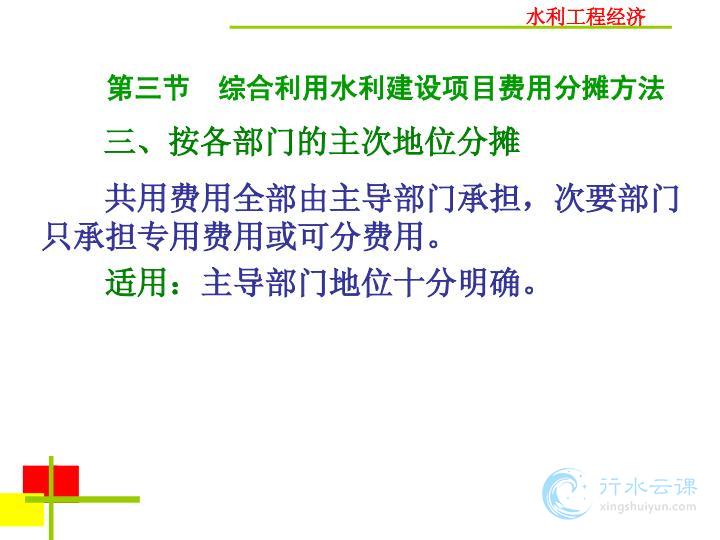 水利工程经济

第三节　综合利用水利建设项目费用分摊方法

三、按各部门的主次地位分摊

共用费用全部由主导部门承担，次要部门只承担专用费用或可分费用。

适用：主导部门地位十分明确。

行水云课
xingshuiyun.com